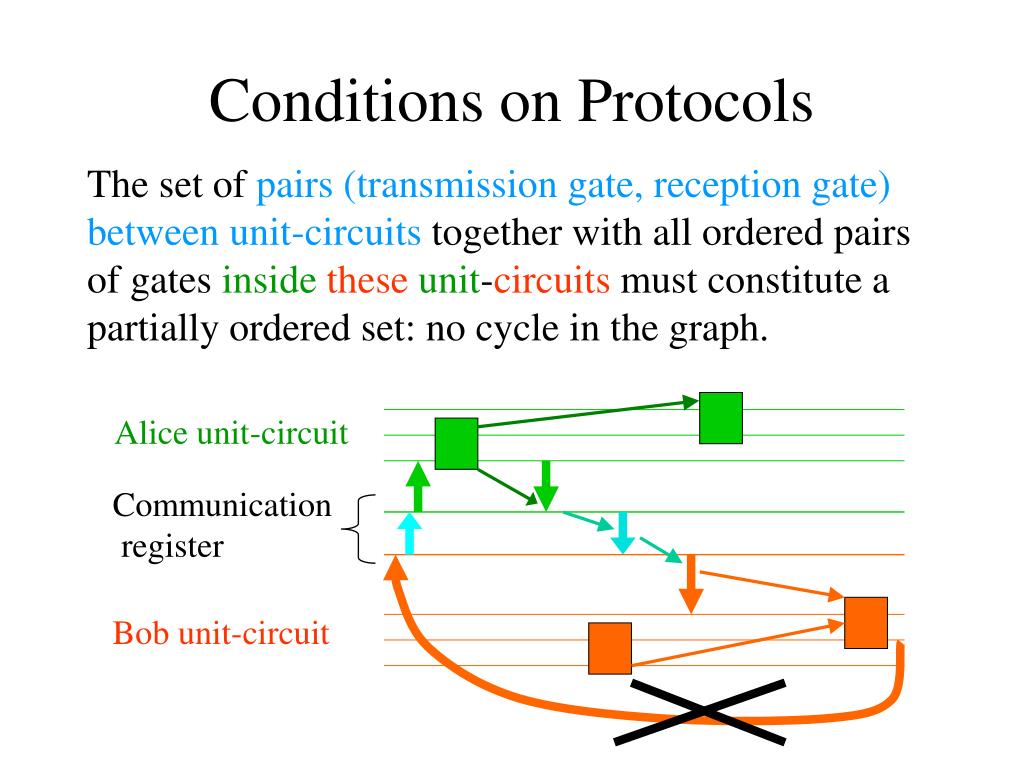 Conditions on Protocols

The set of pairs (transmission gate, reception gate) between unit-circuits together with all ordered pairs of gates inside these unit-circuits must constitute a partially ordered set: no cycle in the graph.

Alice unit-circuit

Communication register

Bob unit-circuit